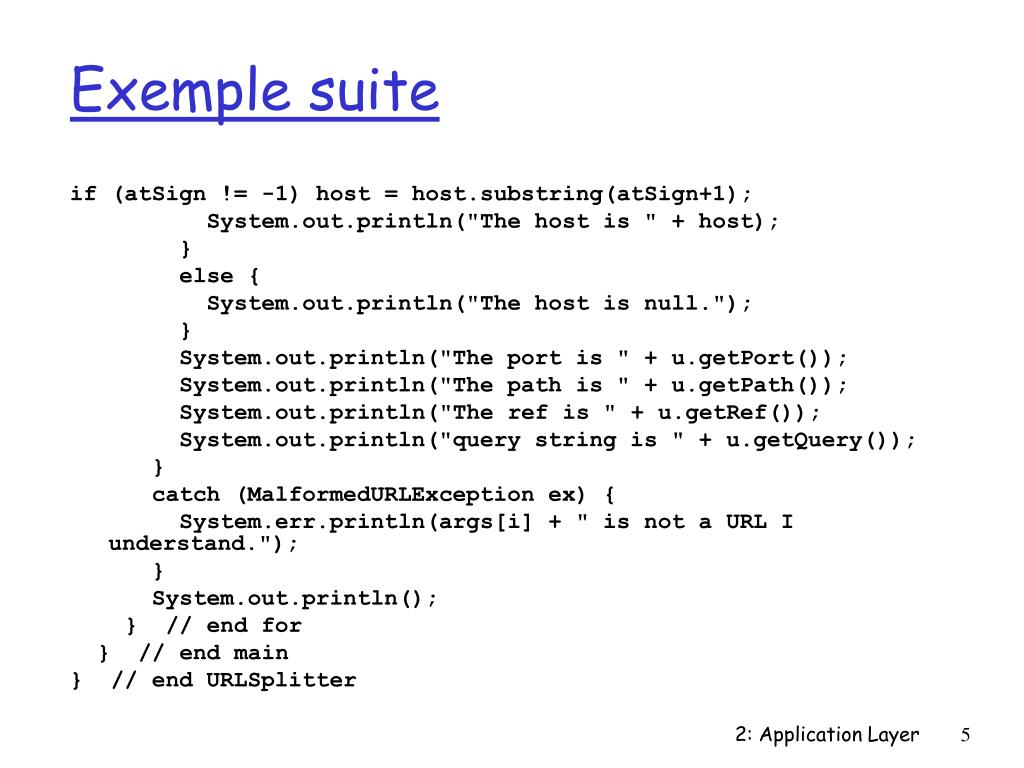 Exemple suite

if (atSign != -1) host = host.substring(atSign+1);
          System.out.println("The host is " + host);
        }
        else {
          System.out.println("The host is null.");
        }
        System.out.println("The port is " + u.getPort());
        System.out.println("The path is " + u.getPath());
        System.out.println("The ref is " + u.getRef());
        System.out.println("query string is " + u.getQuery());
      }
      catch (MalformedURLException ex) {
        System.err.println(args[i] + " is not a URL I understand.");
      }
      System.out.println();
    }  // end for
  }  // end main
}  // end URLSplitter

2: Application Layer 5